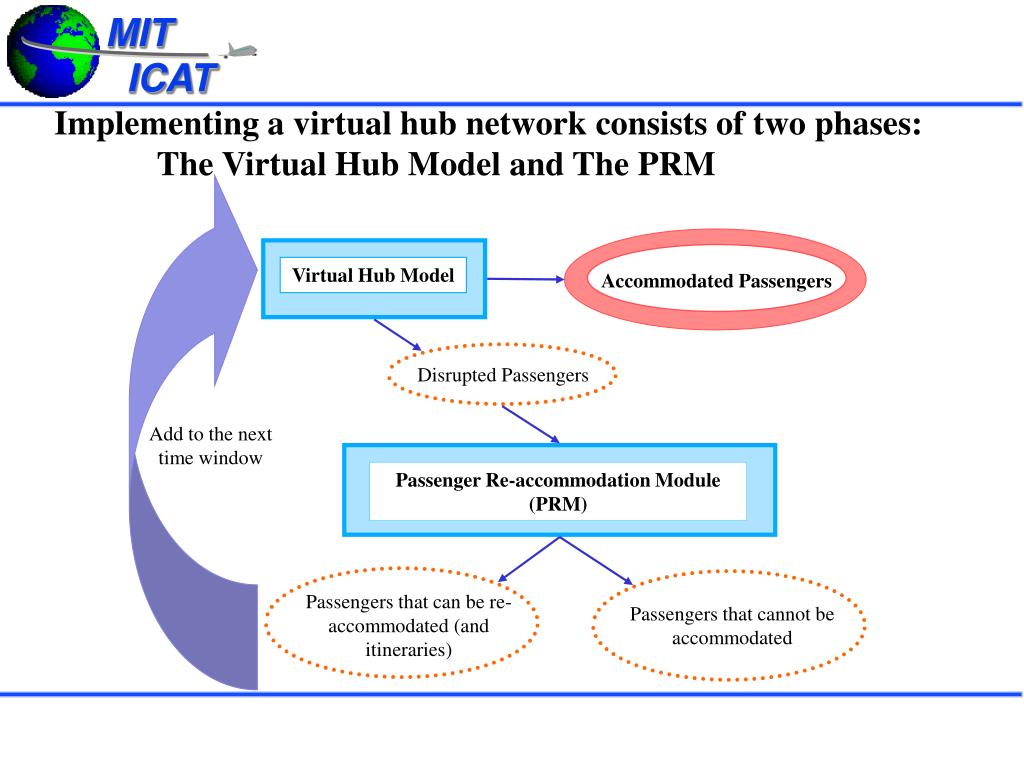 MIT
ICAT

Implementing a virtual hub network consists of two phases: The Virtual Hub Model and The PRM

Virtual Hub Model

Accommodated Passengers

Disrupted Passengers

Add to the next time window

Passenger Re-accommodation Module (PRM)

Passengers that can be re-accommodated (and itineraries)

Passengers that cannot be accommodated